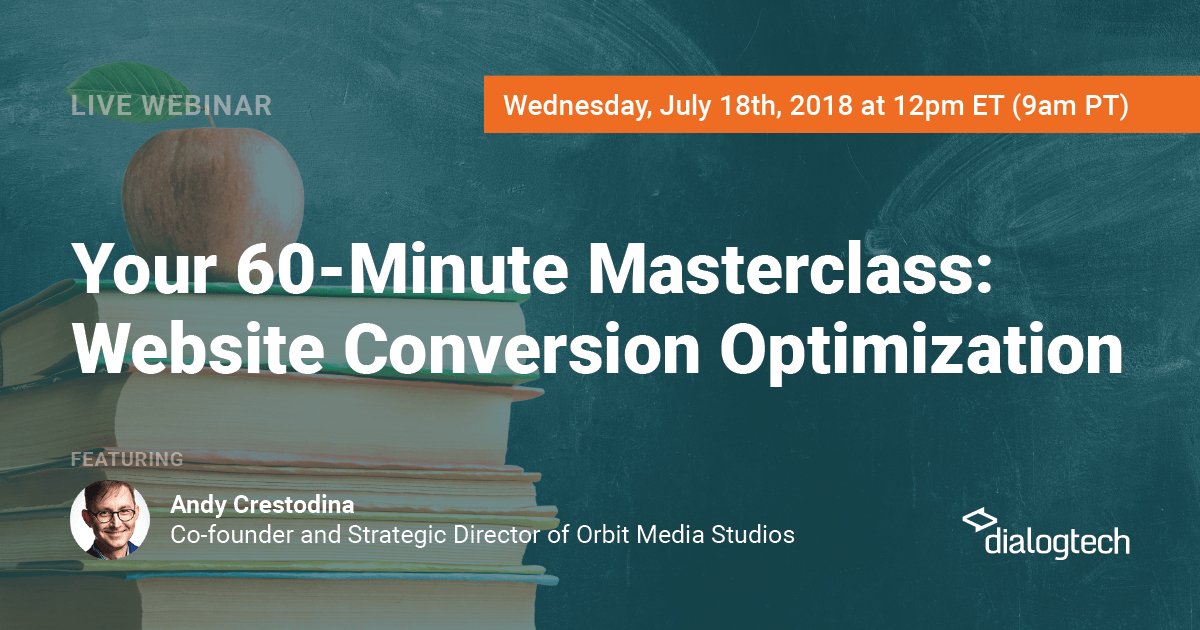 LIVE WEBINAR

Wednesday, July 18th, 2018 at 12pm ET (9am PT)

Your 60-Minute Masterclass: Website Conversion Optimization

FEATURING

Andy Crestodina
Co-founder and Strategic Director of Orbit Media Studios

dialogtech